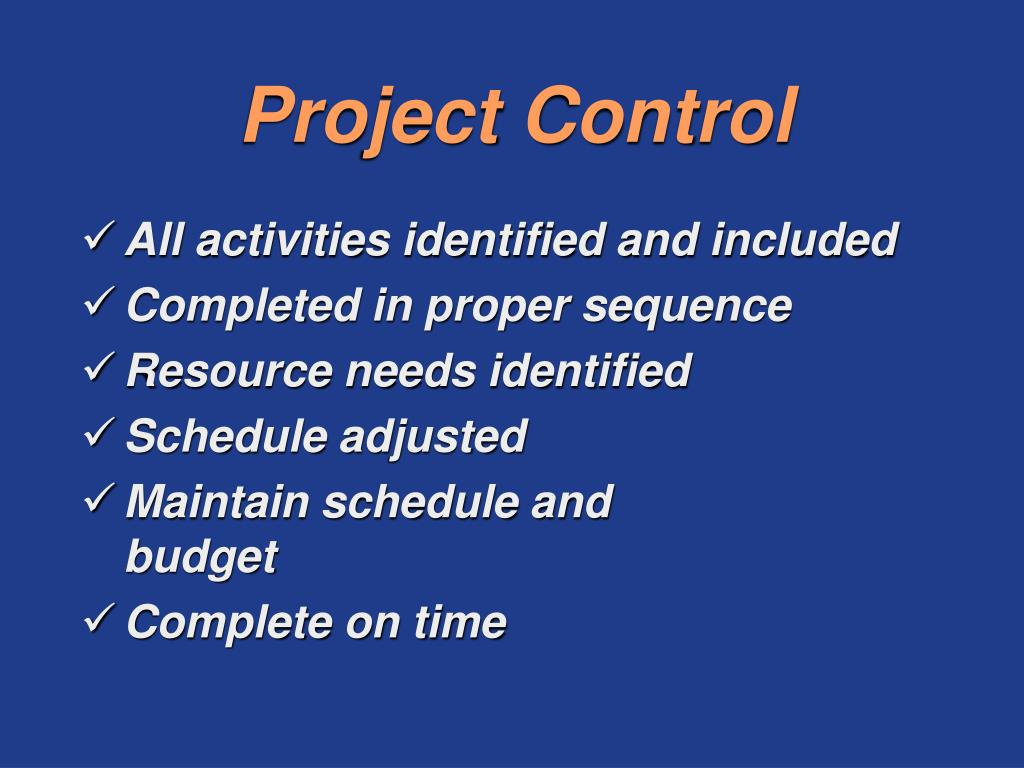 Project Control

✓ All activities identified and included
✓ Completed in proper sequence
✓ Resource needs identified
✓ Schedule adjusted
✓ Maintain schedule and budget
✓ Complete on time